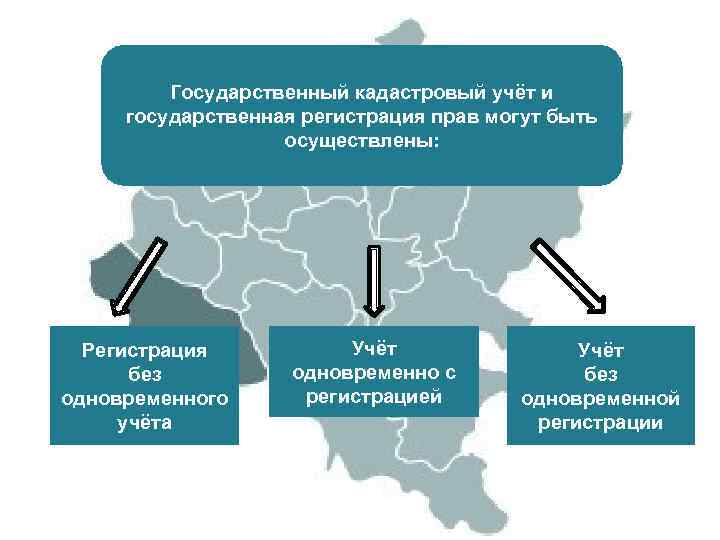 Государственный кадастровый учёт и государственная регистрация прав могут быть осуществлены:

Регистрация без одновременного учёта

Учёт одновременно с регистрацией

Учёт без одновременной регистрации